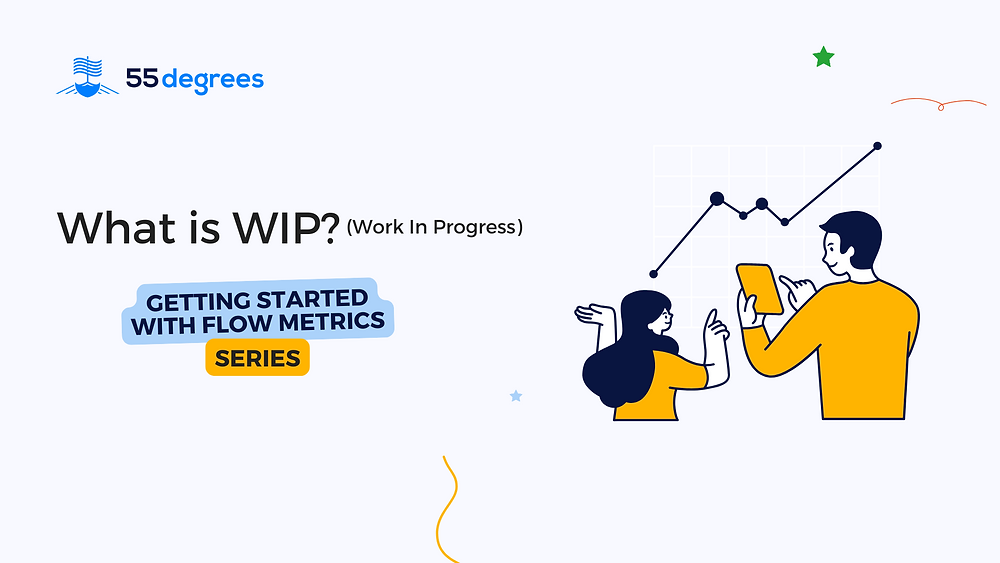 55degrees

What is WIP? (Work In Progress)

GETTING STARTED WITH FLOW METRICS

SERIES